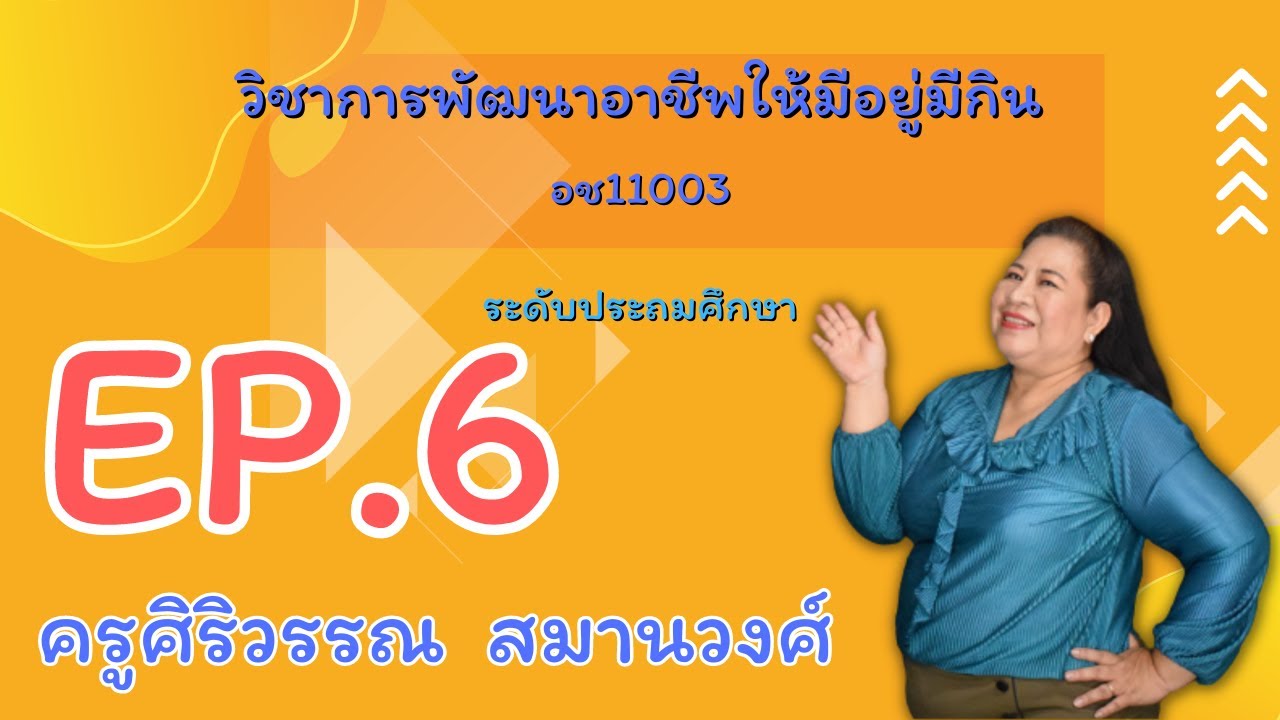 วิชาการพัฒนาอาชีพให้มีอยู่มีกิน

อช11003

ระดับประถมศึกษา

EP.6

ครูศิริวรรณ สมานวงศ์